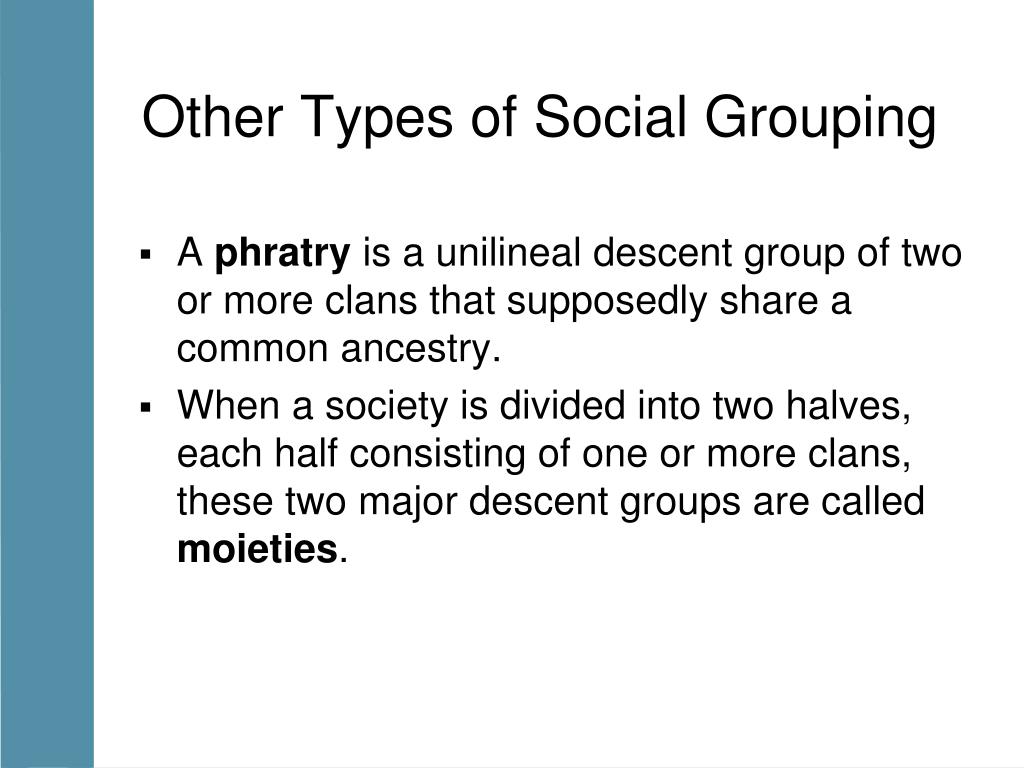 Other Types of Social Grouping

▪ A phratry is a unilineal descent group of two or more clans that supposedly share a common ancestry.

▪ When a society is divided into two halves, each half consisting of one or more clans, these two major descent groups are called moieties.